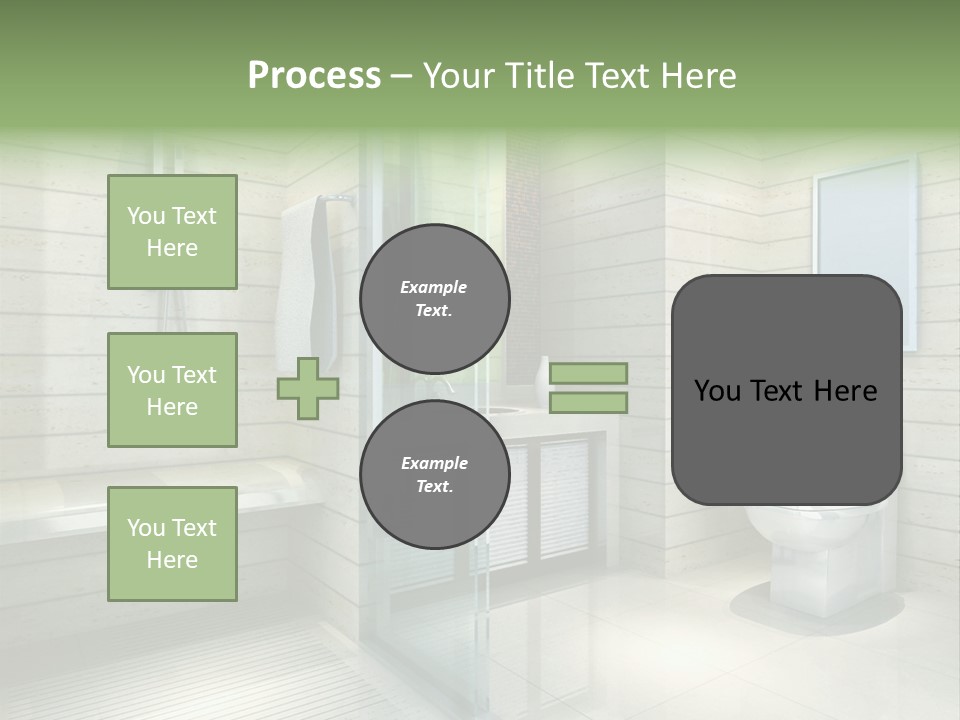 Process – Your Title Text Here

You Text Here

You Text Here

You Text Here

Example Text.

Example Text.

You Text Here